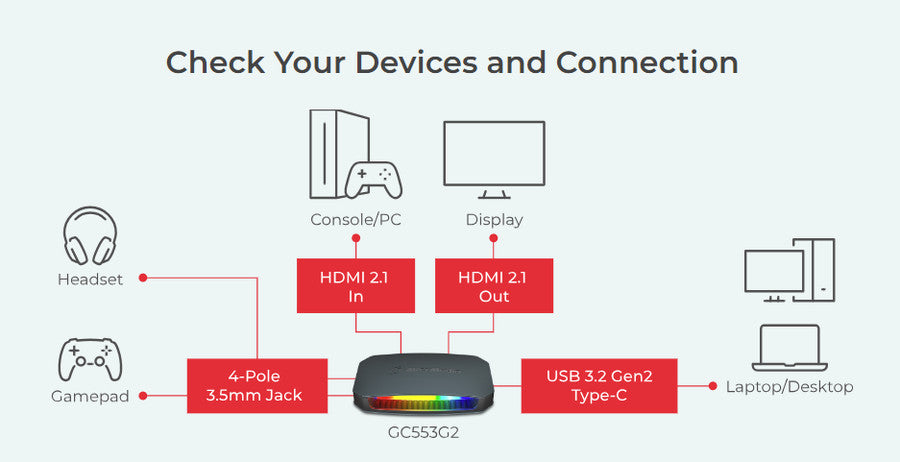 Check Your Devices and Connection

Console/PC

Display

Headset

HDMI 2.1 In

HDMI 2.1 Out

Gamepad

4-Pole 3.5mm Jack

USB 3.2 Gen2 Type-C

Laptop/Desktop

GC553G2